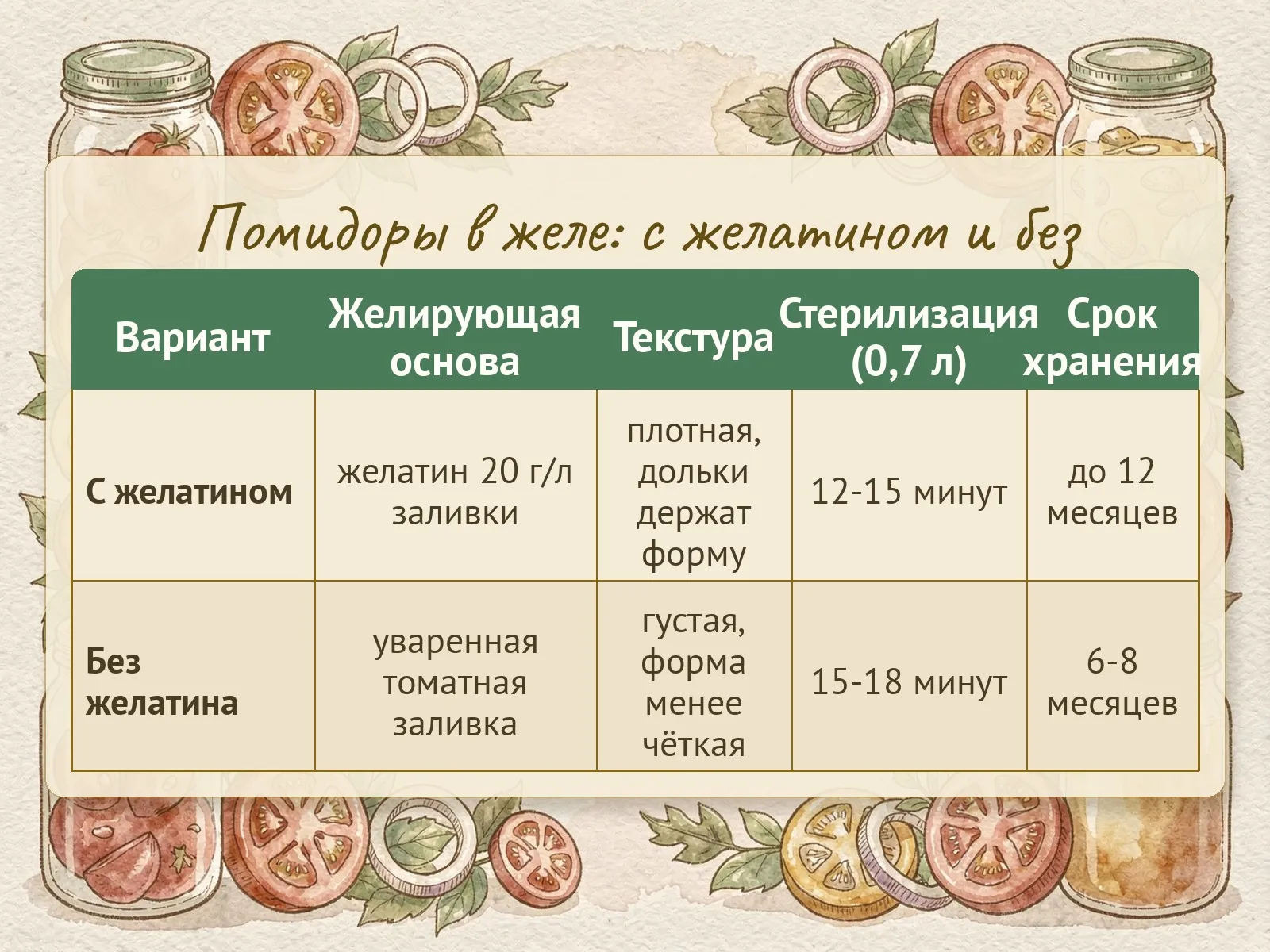 Помидоры в желе: с желатином и без

| Вариант | Желирующая основа | Текстура | Стерилизация (0,7 л) | Срок хранения |
|---|---|---|---|---|
| С желатином | желатин 20 г/л заливки | плотная, дольки держат форму | 12-15 минут | до 12 месяцев |
| Без желатина | уваренная томатная заливка | густая, форма менее чёткая | 15-18 минут | 6-8 месяцев |